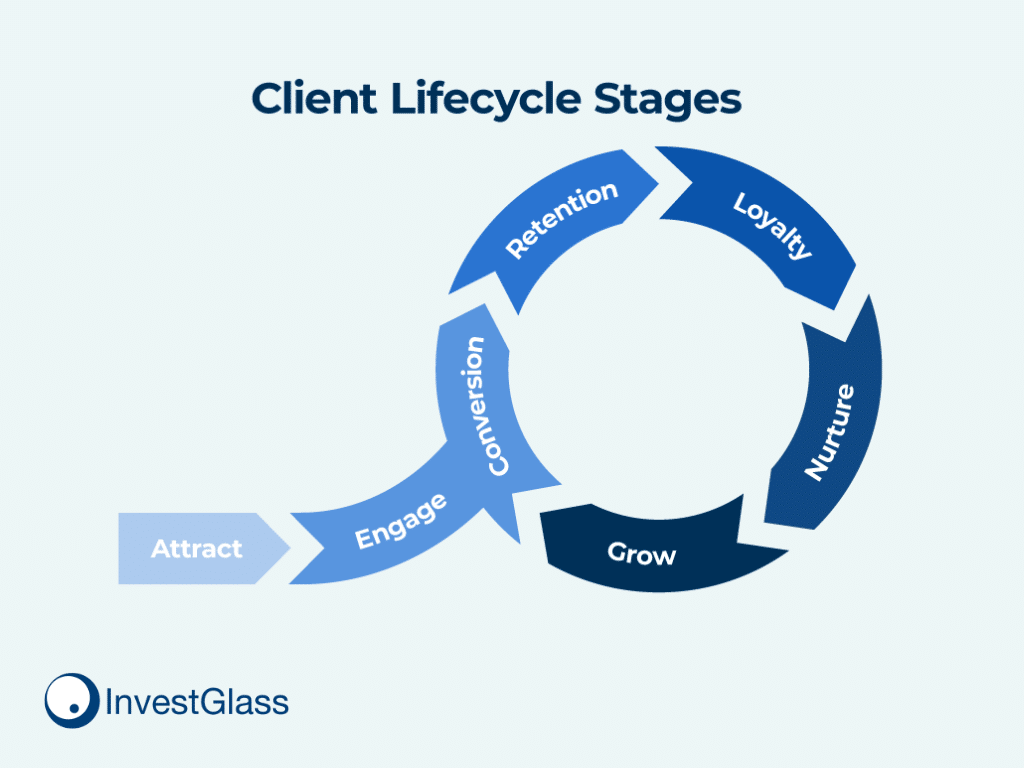 Client Lifecycle Stages

Attract

Engage

Conversion

Retention

Loyalty

Nurture

Grow

InvestGlass